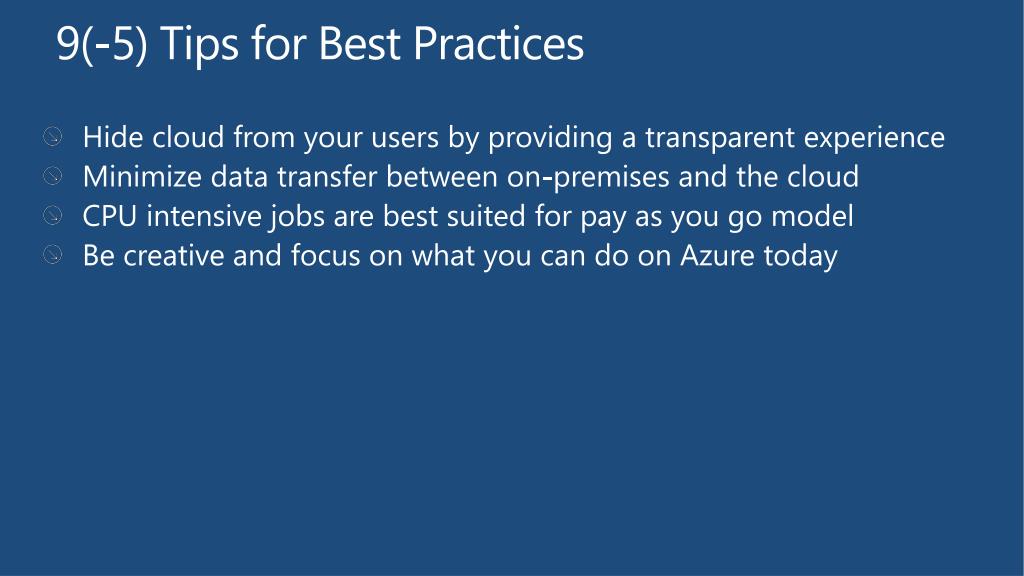 9(-5) Tips for Best Practices

Hide cloud from your users by providing a transparent experience
Minimize data transfer between on-premises and the cloud
CPU intensive jobs are best suited for pay as you go model
Be creative and focus on what you can do on Azure today